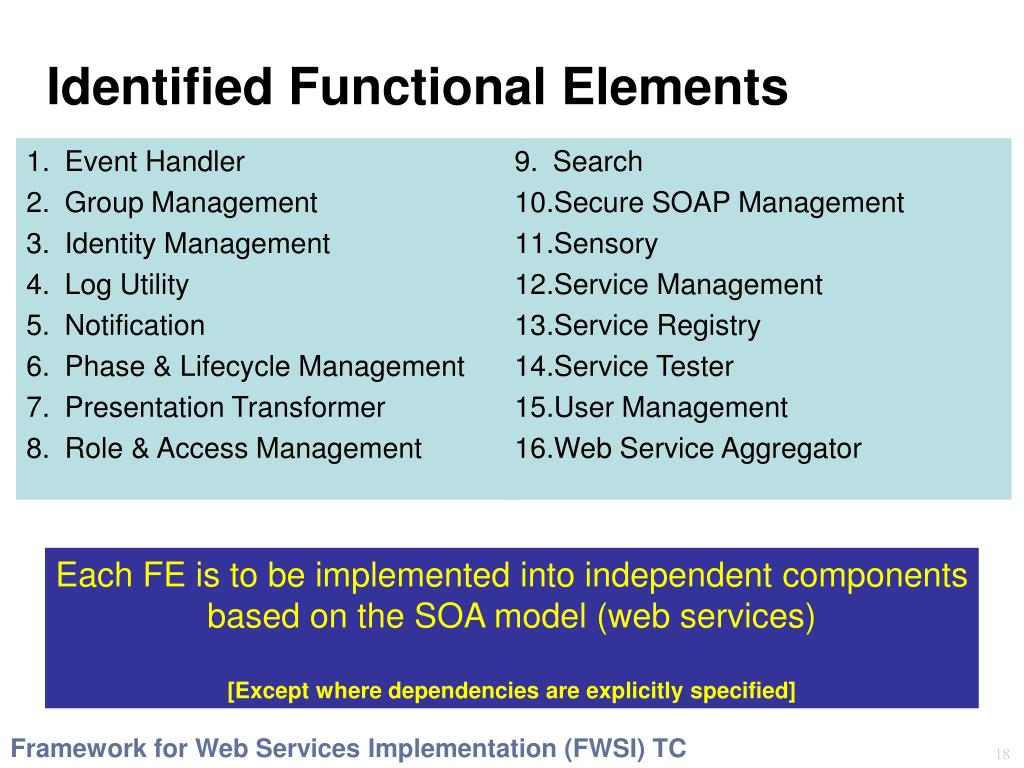 Identified Functional Elements

1. Event Handler
2. Group Management
3. Identity Management
4. Log Utility
5. Notification
6. Phase & Lifecycle Management
7. Presentation Transformer
8. Role & Access Management

9. Search
10.Secure SOAP Management
11.Sensory
12.Service Management
13.Service Registry
14.Service Tester
15.User Management
16.Web Service Aggregator

Each FE is to be implemented into independent components based on the SOA model (web services)

[Except where dependencies are explicitly specified]

Framework for Web Services Implementation (FWSI) TC

18